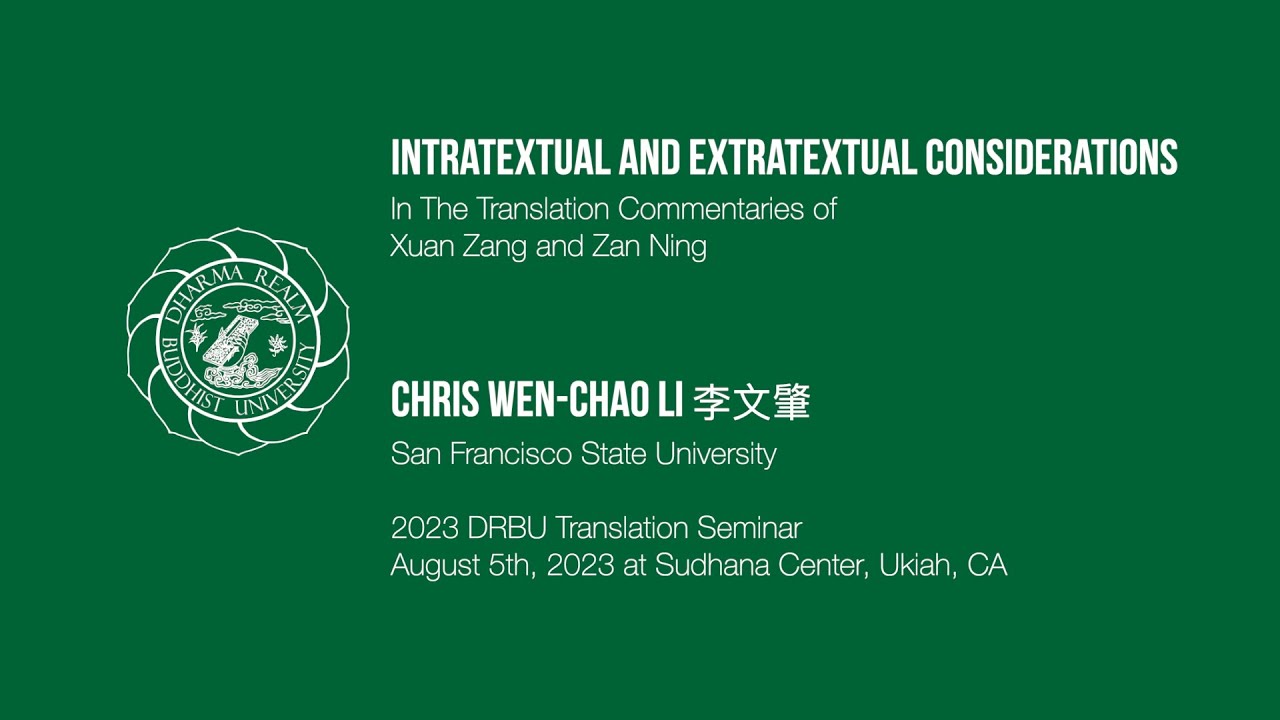 DHARMA REALM BUDDHIST UNIVERSITY

INTRATEXTUAL AND EXTRATEXTUAL CONSIDERATIONS

In The Translation Commentaries of Xuan Zang and Zan Ning

CHRIS WEN-CHAO LI 李文肇

San Francisco State University

2023 DRBU Translation Seminar
August 5th, 2023 at Sudhana Center, Ukiah, CA